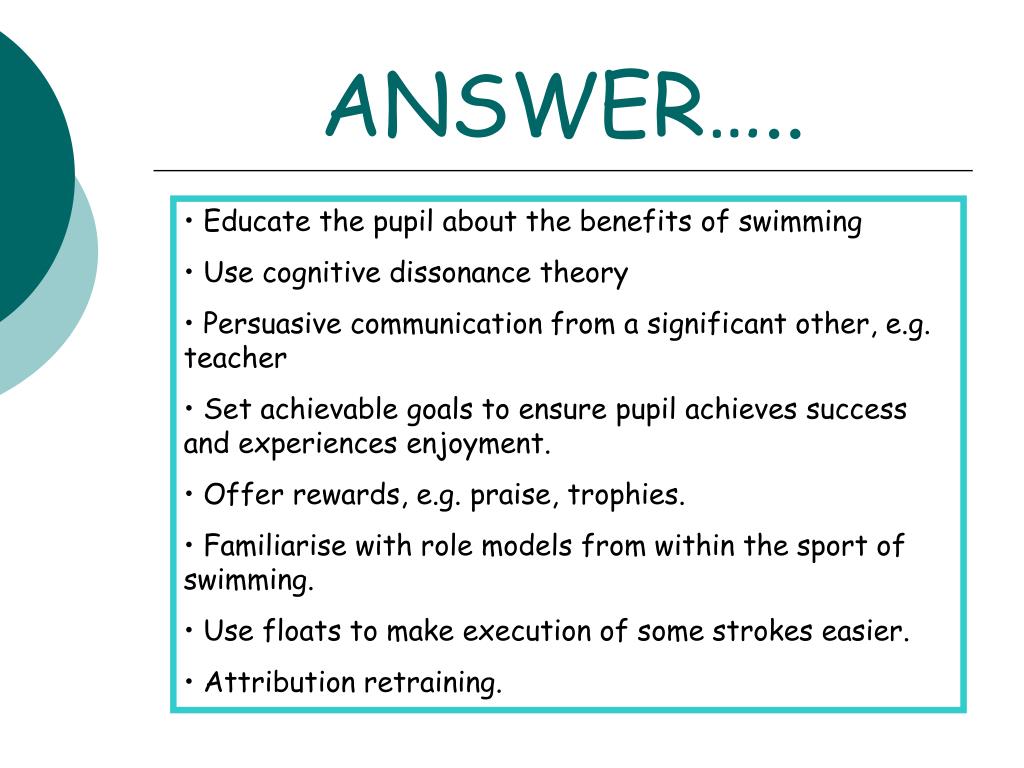 ANSWER…..

• Educate the pupil about the benefits of swimming

• Use cognitive dissonance theory

• Persuasive communication from a significant other, e.g. teacher

• Set achievable goals to ensure pupil achieves success and experiences enjoyment.

• Offer rewards, e.g. praise, trophies.

• Familiarise with role models from within the sport of swimming.

• Use floats to make execution of some strokes easier.

• Attribution retraining.